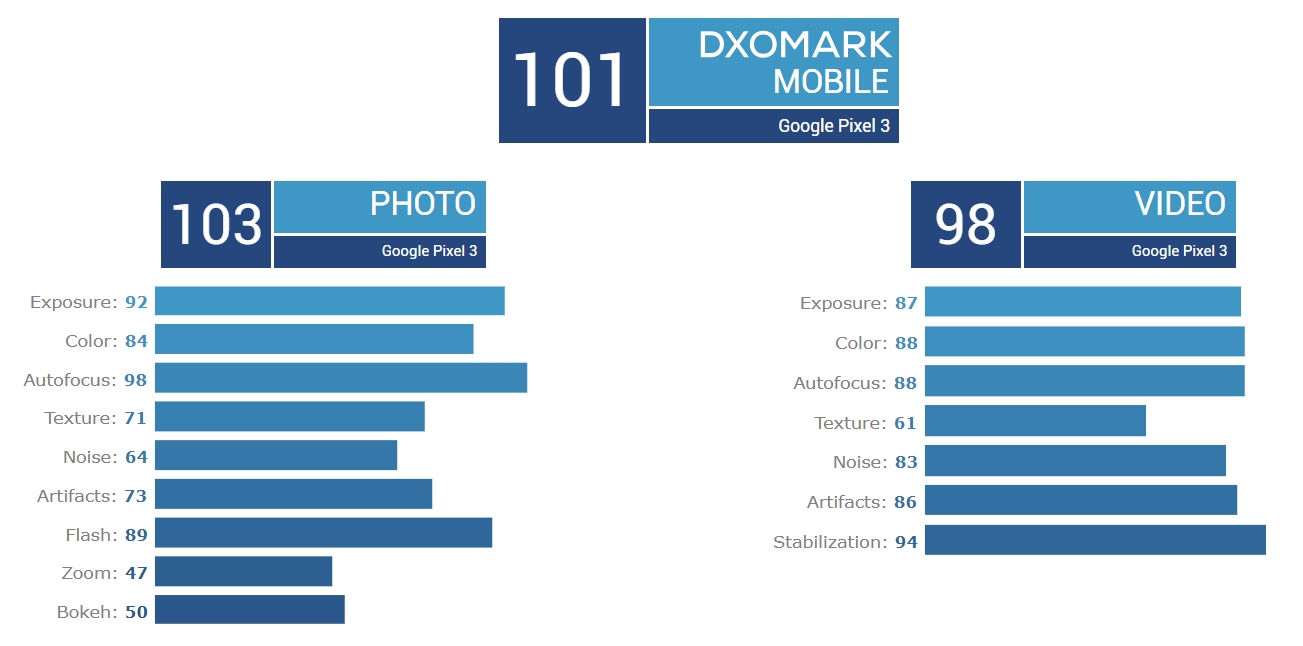 101 DXOMARK MOBILE
Google Pixel 3

103 PHOTO
Google Pixel 3

Exposure: 92
Color: 84
Autofocus: 98
Texture: 71
Noise: 64
Artifacts: 73
Flash: 89
Zoom: 47
Bokeh: 50

98 VIDEO
Google Pixel 3

Exposure: 87
Color: 88
Autofocus: 88
Texture: 61
Noise: 83
Artifacts: 86
Stabilization: 94